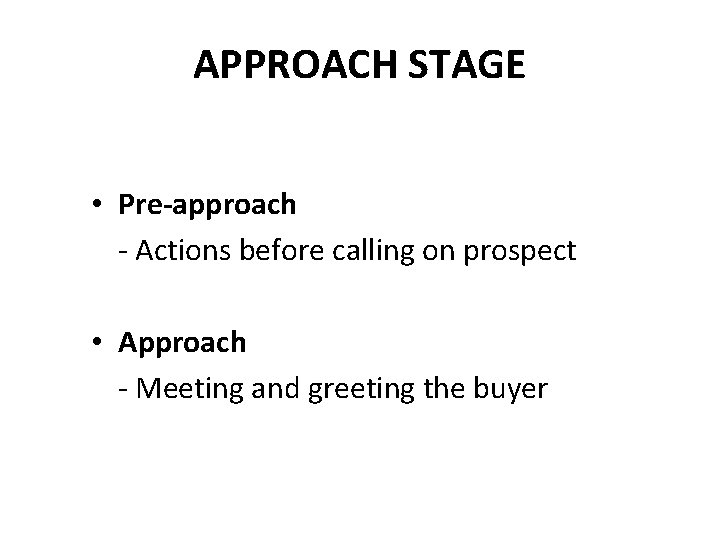 APPROACH STAGE

• Pre-approach
- Actions before calling on prospect

• Approach
- Meeting and greeting the buyer